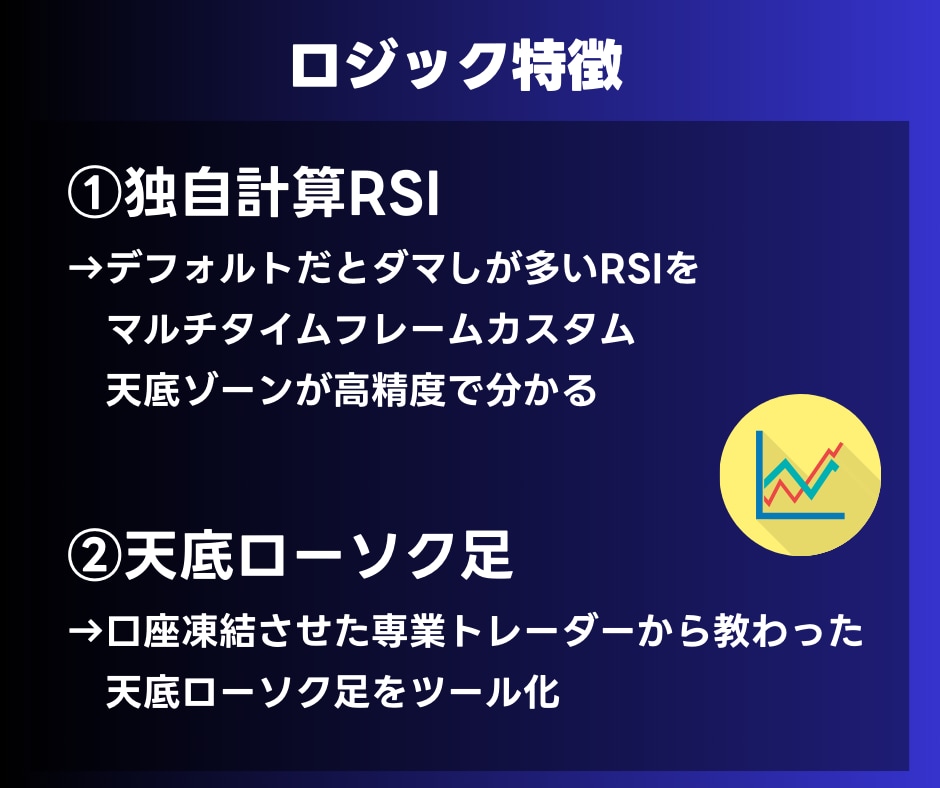 ロジック特徴

①独自計算RSI

→デフォルトだとダマしが多いRSIを
マルチタイムフレームカスタム
天底ゾーンが高精度で分かる

②天底ローソク足

→口座凍結させた専業トレーダーから教わった
天底ローソク足をツール化